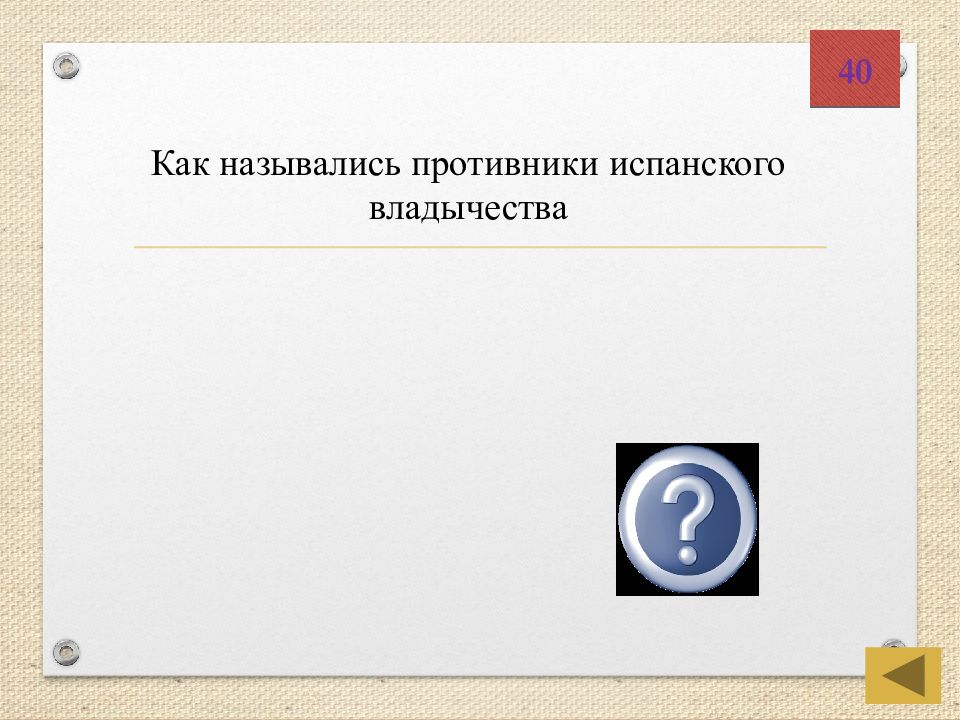 40

Как назывались противники испанского владычества

?